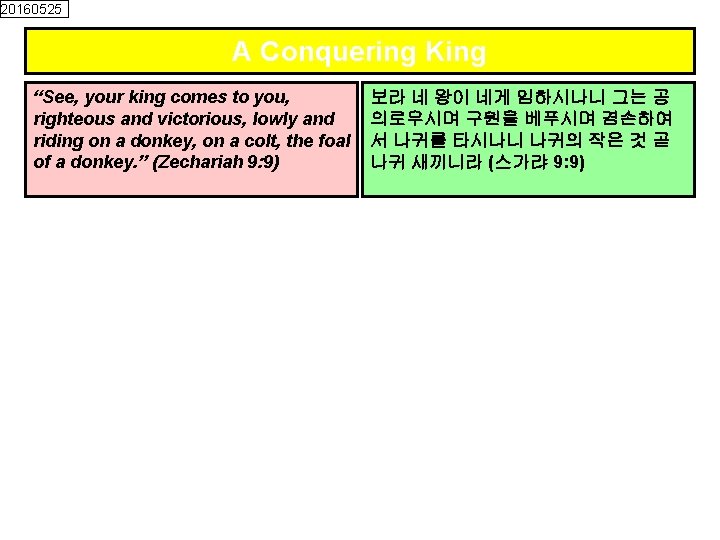 20160525

A Conquering King

“See, your king comes to you, righteous and victorious, lowly and riding on a donkey, on a colt, the foal of a donkey.” (Zechariah 9:9)

보라 네 왕이 네게 임하시나니 그는 공의로우시며 구원을 베푸시며 겸손하여서 나귀를 타시나니 나귀의 작은 것 곧 나귀 새끼니라 (스가랴 9:9)